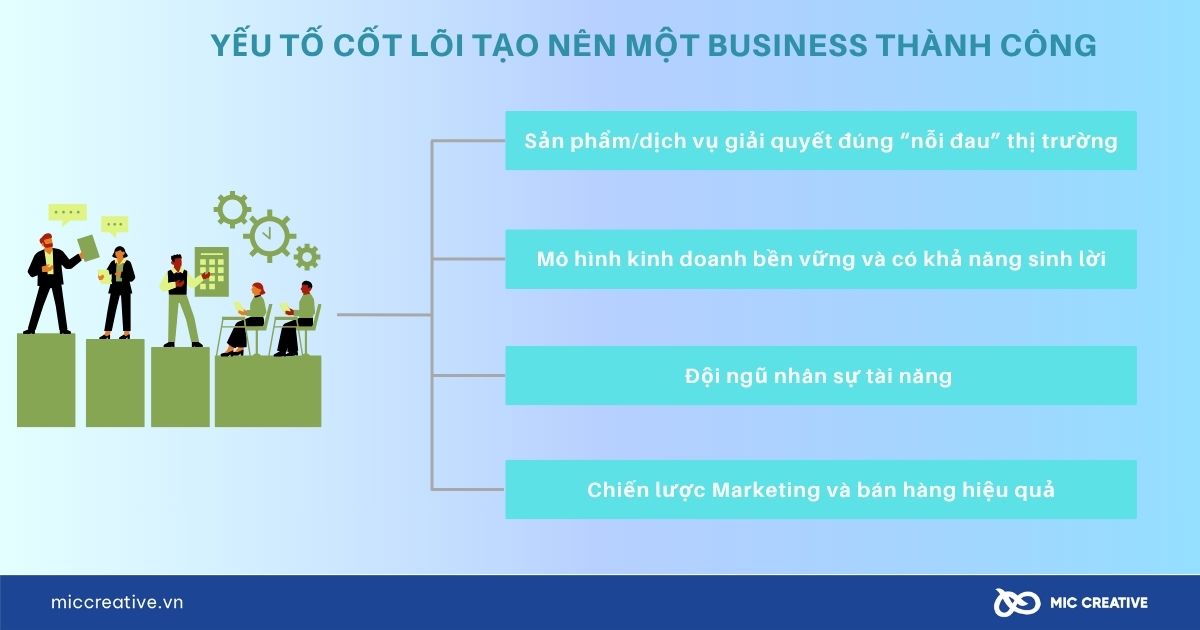 YẾU TỐ CỐT LÕI TẠO NÊN MỘT BUSINESS THÀNH CÔNG

Sản phẩm/dịch vụ giải quyết đúng "nỗi đau" thị trường

Mô hình kinh doanh bền vững và có khả năng sinh lời

Đội ngũ nhân sự tài năng

Chiến lược Marketing và bán hàng hiệu quả

miccreative.vn

MIC CREATIVE